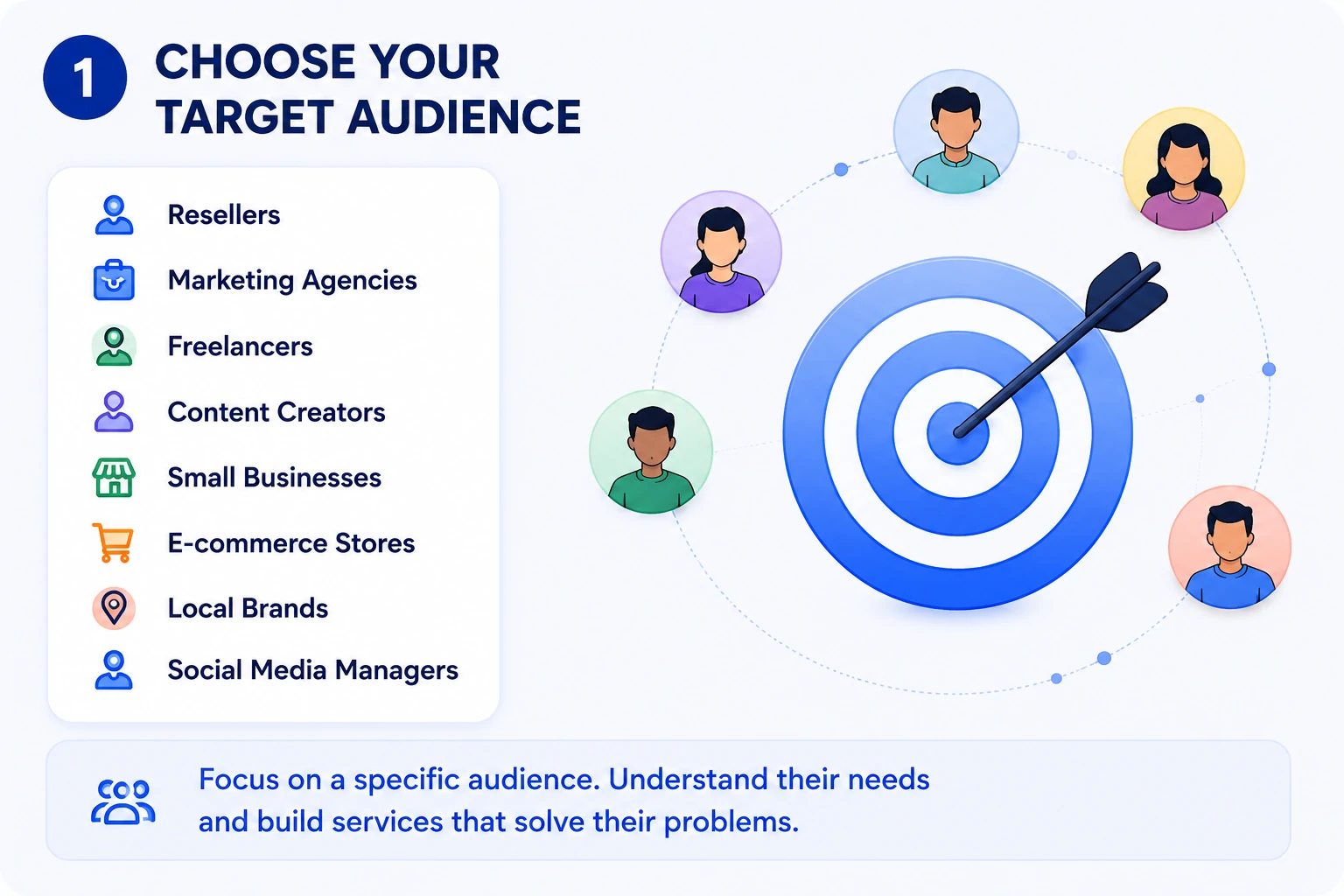 1 CHOOSE YOUR TARGET AUDIENCE

Resellers
Marketing Agencies
Freelancers
Content Creators
Small Businesses
E-commerce Stores
Local Brands
Social Media Managers

Focus on a specific audience. Understand their needs and build services that solve their problems.